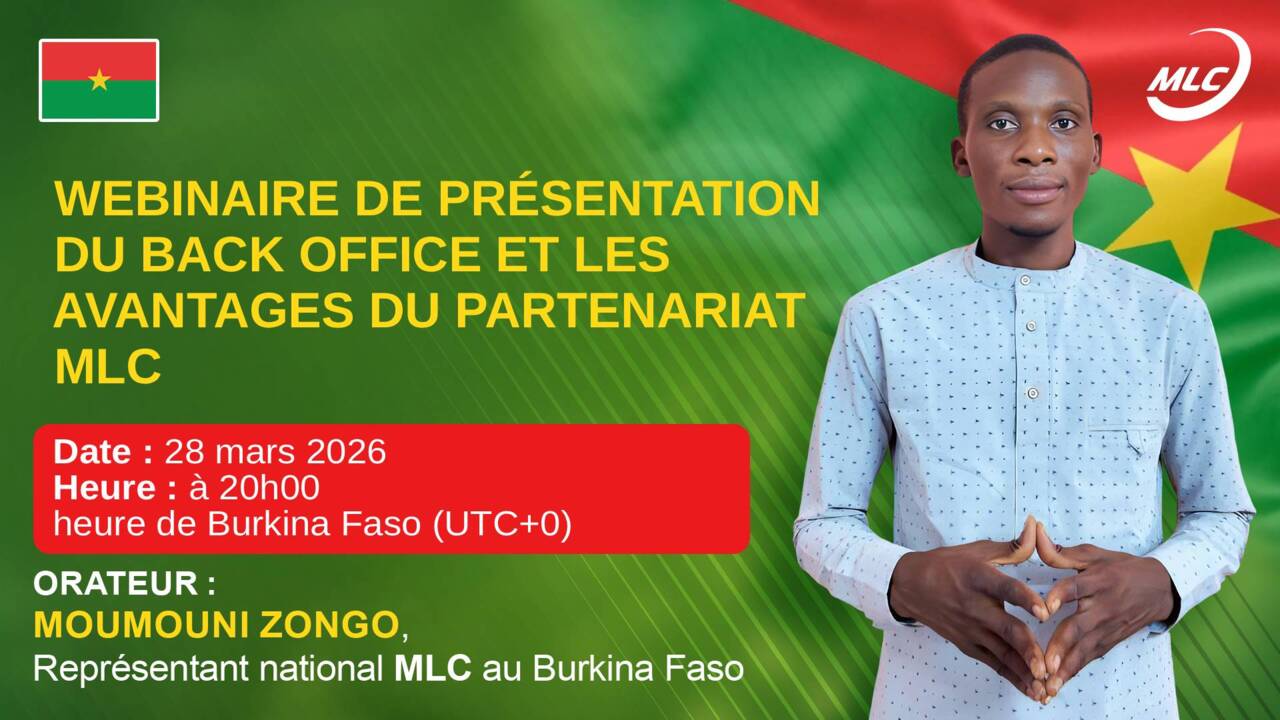 MLC

WEBINAIRE DE PRÉSENTATION DU BACK OFFICE ET LES AVANTAGES DU PARTENARIAT MLC

Date : 28 mars 2026
Heure : à 20h00
heure de Burkina Faso (UTC+0)

ORATEUR :
MOUMOUNI ZONGO,
Représentant national MLC au Burkina Faso